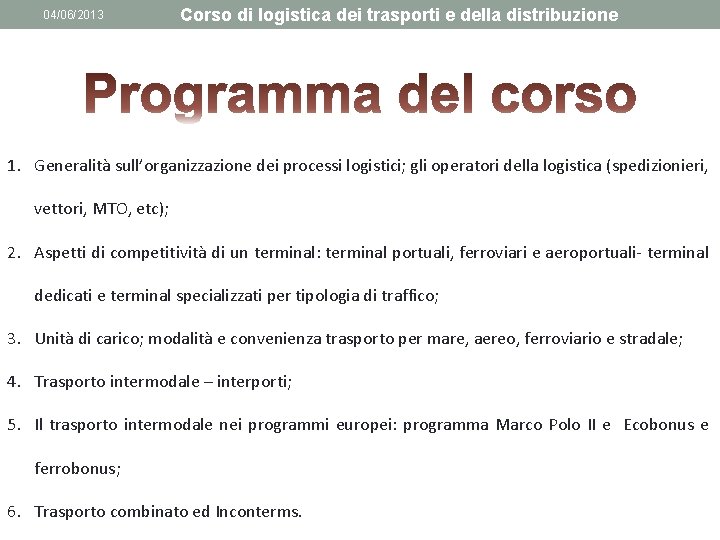 04/06/2013 Corso di logistica dei trasporti e della distribuzione

Programma del corso

1. Generalità sull'organizzazione dei processi logistici; gli operatori della logistica (spedizionieri, vettori, MTO, etc);

2. Aspetti di competitività di un terminal: terminal portuali, ferroviari e aeroportuali- terminal dedicati e terminal specializzati per tipologia di traffico;

3. Unità di carico; modalità e convenienza trasporto per mare, aereo, ferroviario e stradale;

4. Trasporto intermodale – interporti;

5. Il trasporto intermodale nei programmi europei: programma Marco Polo II e Ecobonus e ferrobonus;

6. Trasporto combinato ed Inconterms.